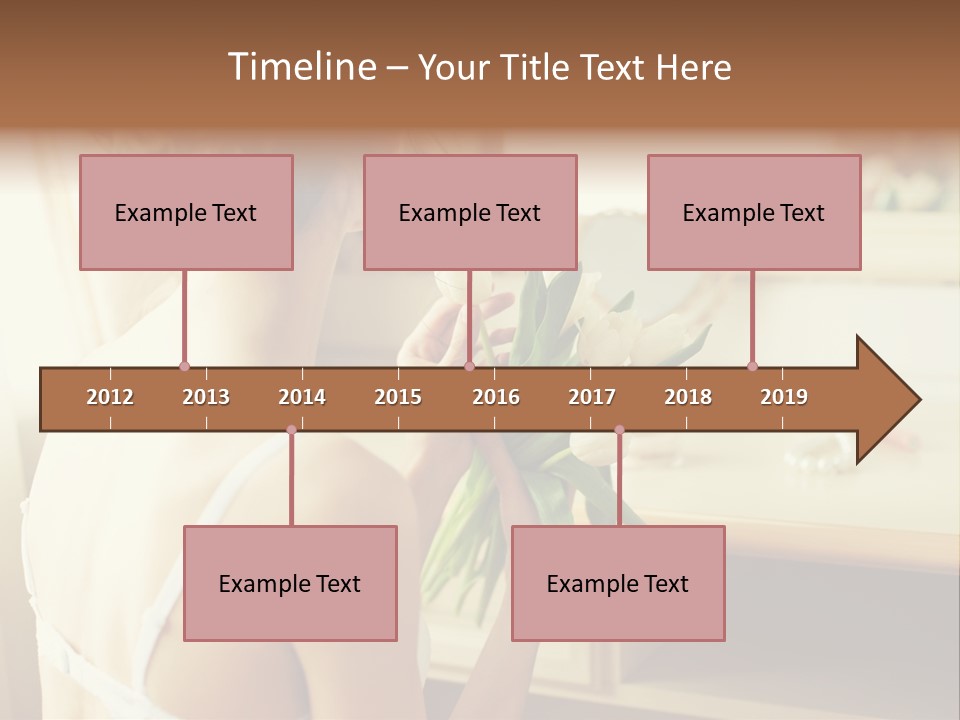 Timeline – Your Title Text Here

Example Text

Example Text

Example Text

2012 2013 2014 2015 2016 2017 2018 2019

Example Text

Example Text